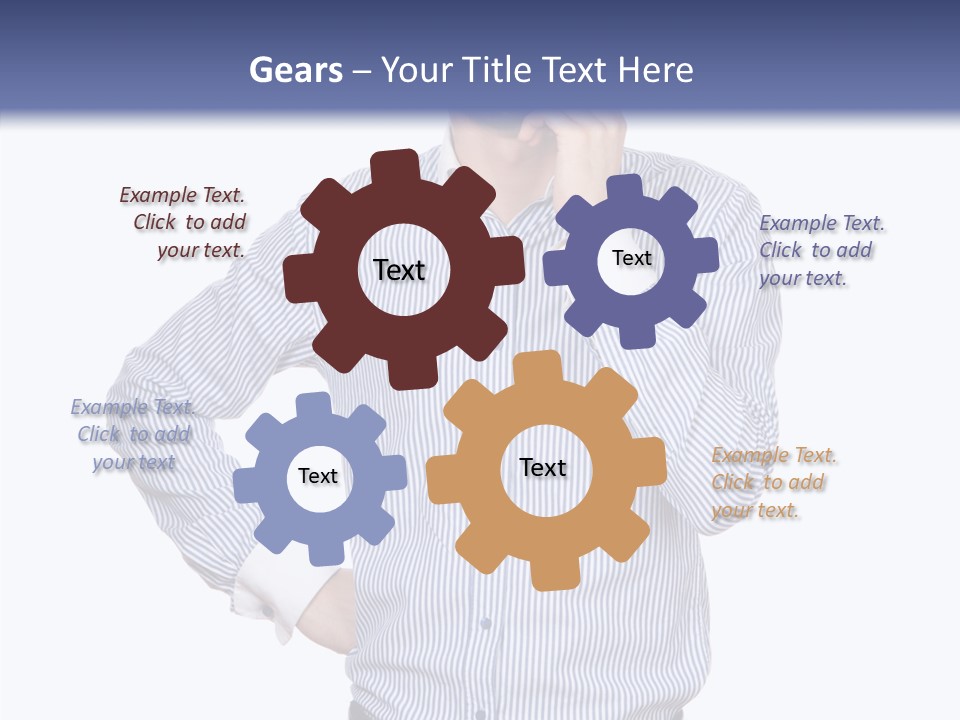 Gears – Your Title Text Here

Example Text. Click to add your text.

Text

Text

Example Text. Click to add your text.

Example Text. Click to add your text

Text

Text

Example Text. Click to add your text.